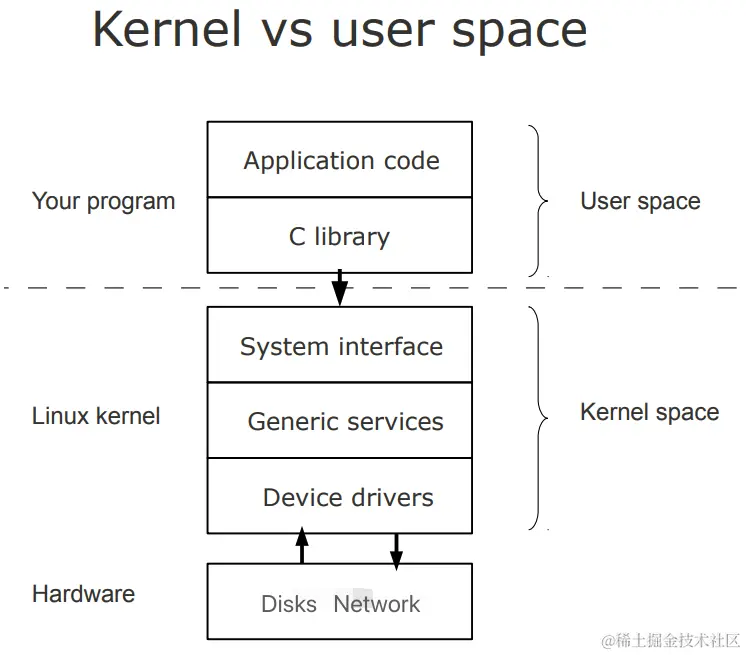 Kernel vs user space

Your program

Application code

C library

User space

Linux kernel

System interface

Generic services

Device drivers

Kernel space

Hardware

Disks Network

@稀土掘金技术社区